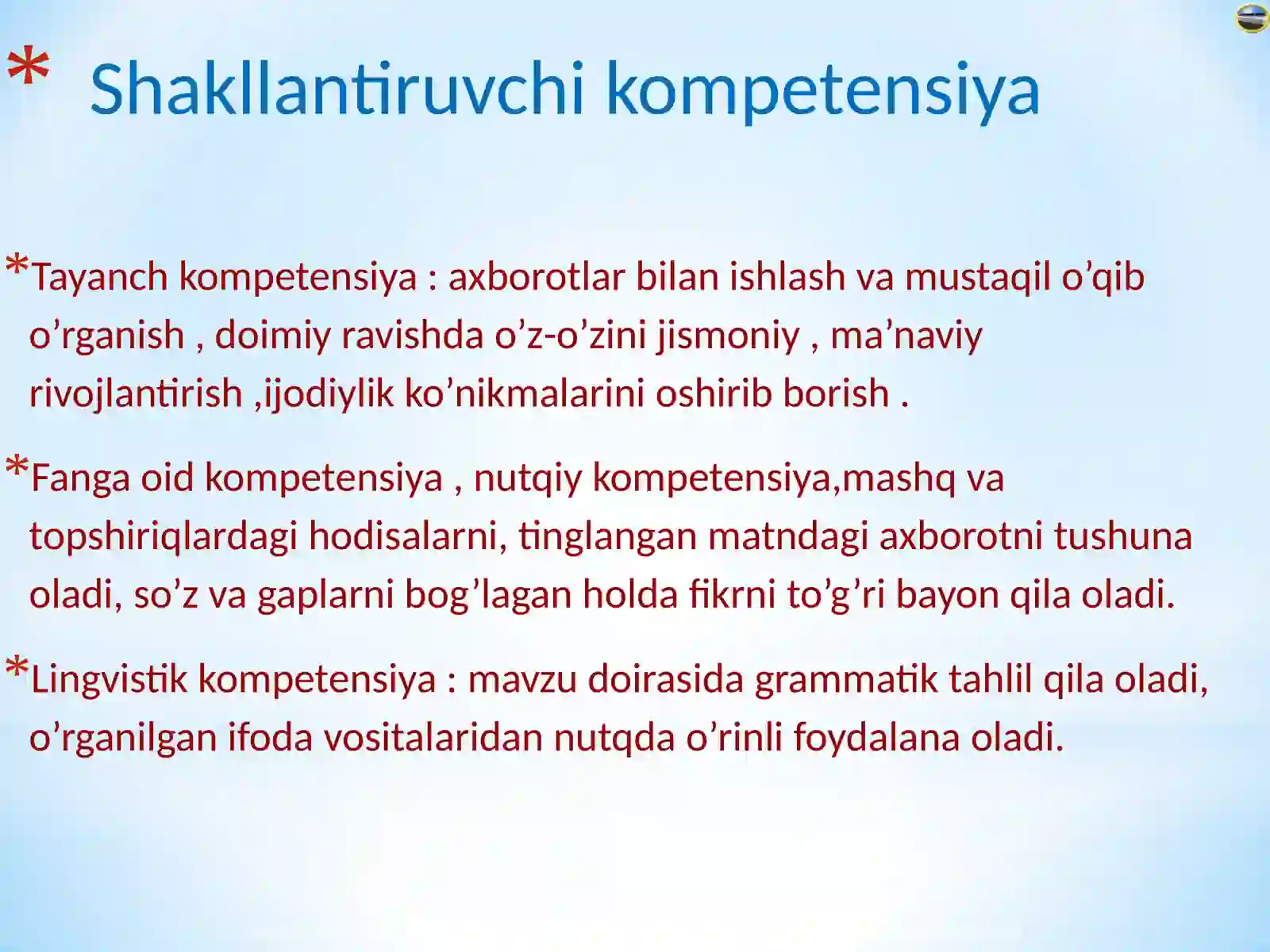 * Shakllantiruvchi kompetensiya

*Tayanch kompetensiya : axborotlar bilan ishlash va mustaqil o’qib o’rganish , doimiy ravishda o’z-o’zini jismoniy , ma’naviy rivojlantirish ,ijodiylik ko’nikmalarini oshirib borish .

*Fanga oid kompetensiya , nutqiy kompetensiya,mashq va topshiriqlardagi hodisalarni, tinglangan matndagi axborotni tushuna oladi, so’z va gaplarni bog’lagan holda fikrni to’g’ri bayon qila oladi.

*Lingvistik kompetensiya : mavzu doirasida grammatik tahlil qila oladi, o’rganilgan ifoda vositalaridan nutqda o’rinli foydalana oladi.